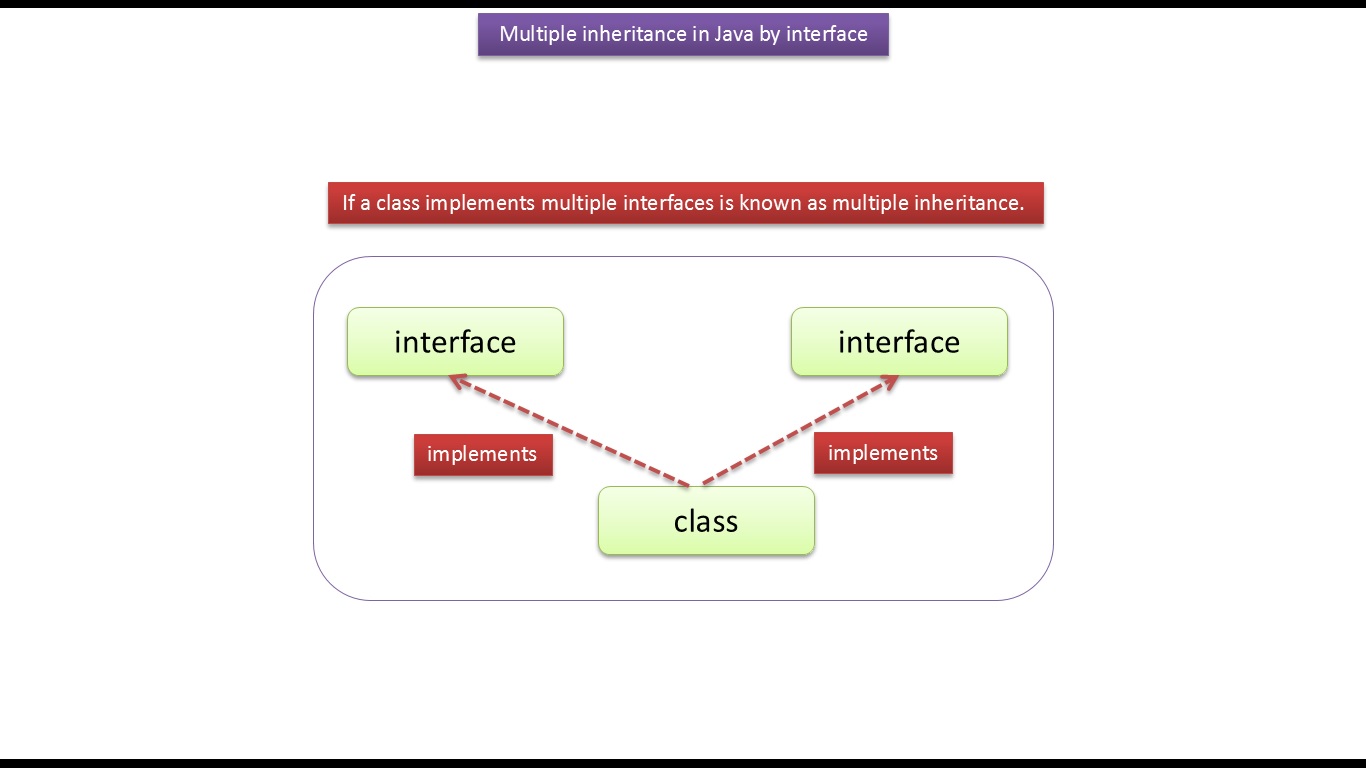 Multiple inheritance in Java by interface

If a class implements multiple interfaces is known as multiple inheritance.

interface

interface

implements

implements

class